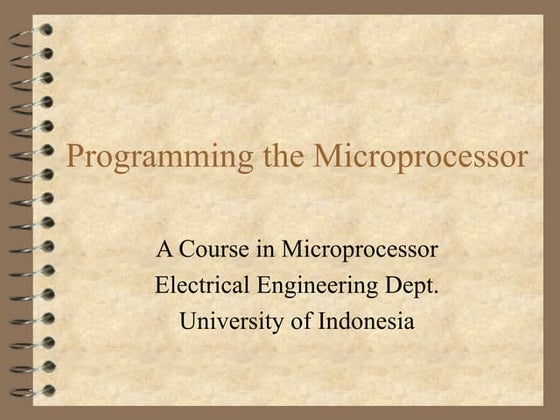 Programming the Microprocessor

A Course in Microprocessor
Electrical Engineering Dept.
University of Indonesia